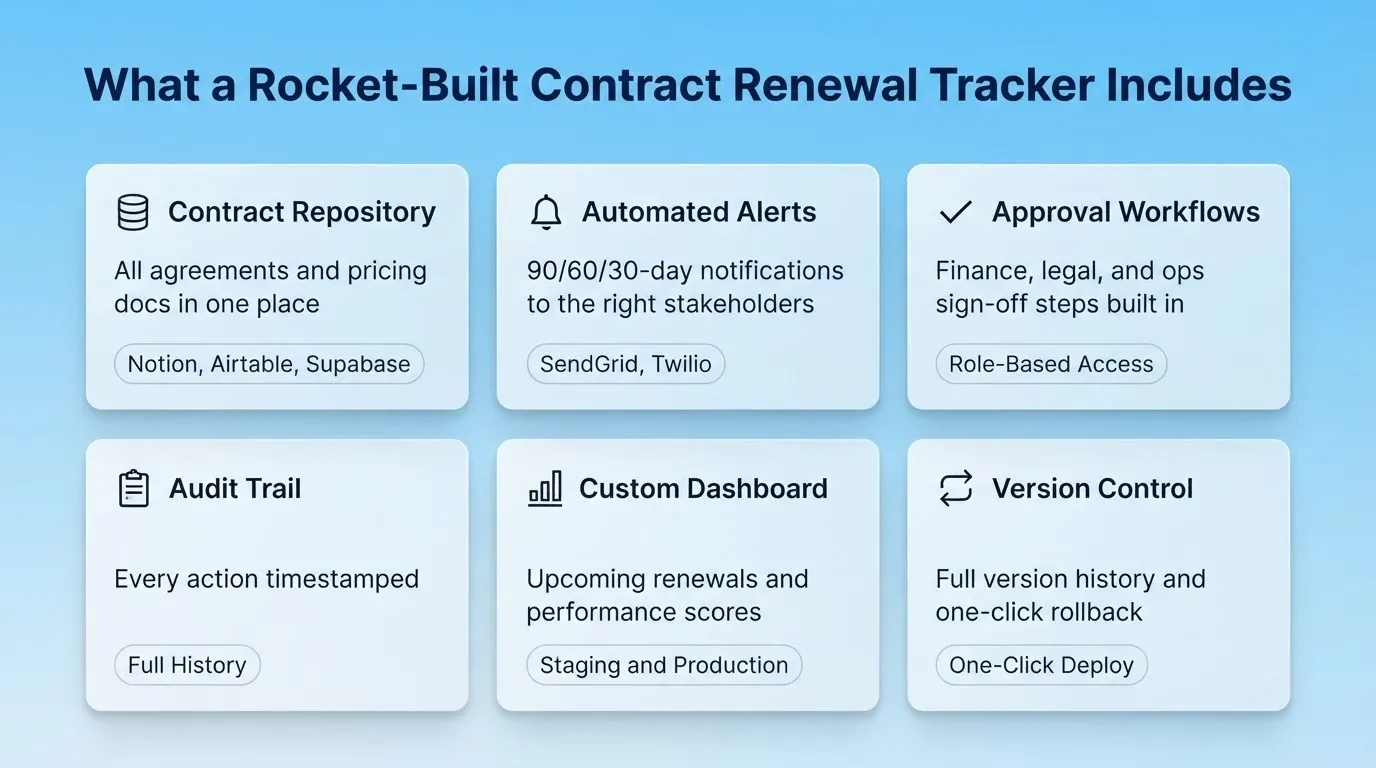 What a Rocket-Built Contract Renewal Tracker Includes

Contract Repository

All agreements and pricing docs in one place

Notion, Airtable, Supabase

Automated Alerts

90/60/30-day notifications to the right stakeholders

SendGrid, Twilio

Approval Workflows

Finance, legal, and ops sign-off steps built in

Role-Based Access

Audit Trail

Every action timestamped

Full History

Custom Dashboard

Upcoming renewals and performance scores

Staging and Production

Version Control

Full version history and one-click rollback

One-Click Deploy